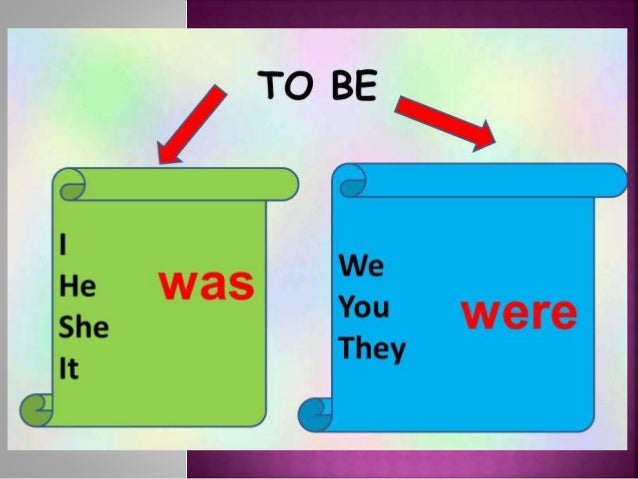 TO BE

I
He
She
It

was

We
You
They

were